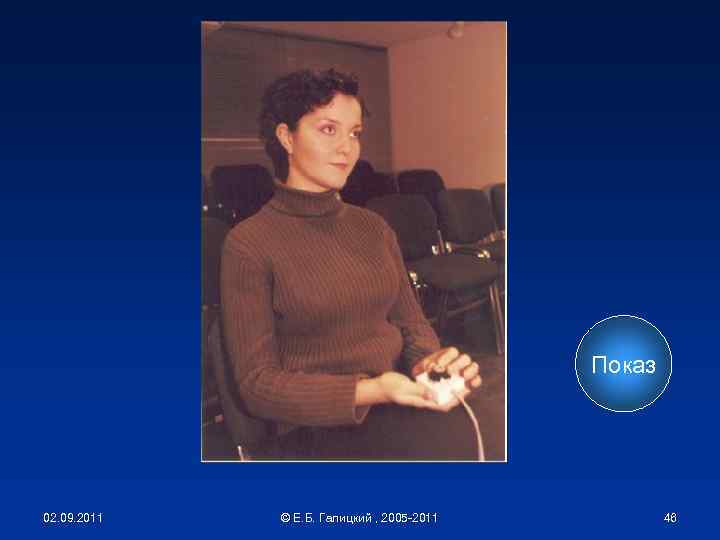 Показ

02.09.2011

© Е.Б. Галицкий , 2005-2011

46